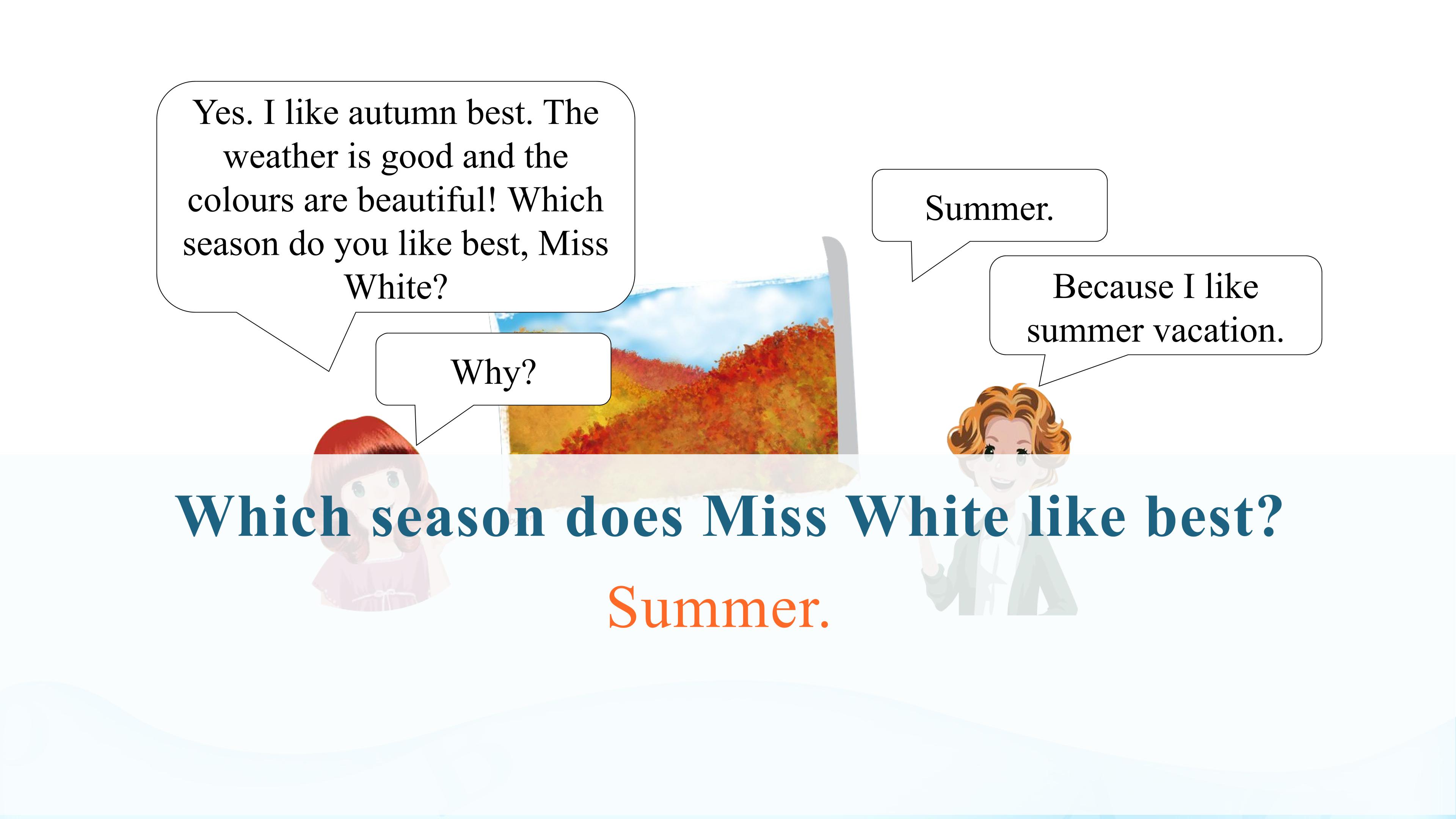 Yes. I like autumn best. The weather is good and the colours are beautiful! Which season do you like best, Miss White?

Summer.

Why?

Because I like summer vacation.

Which season does Miss White like best?

Summer.